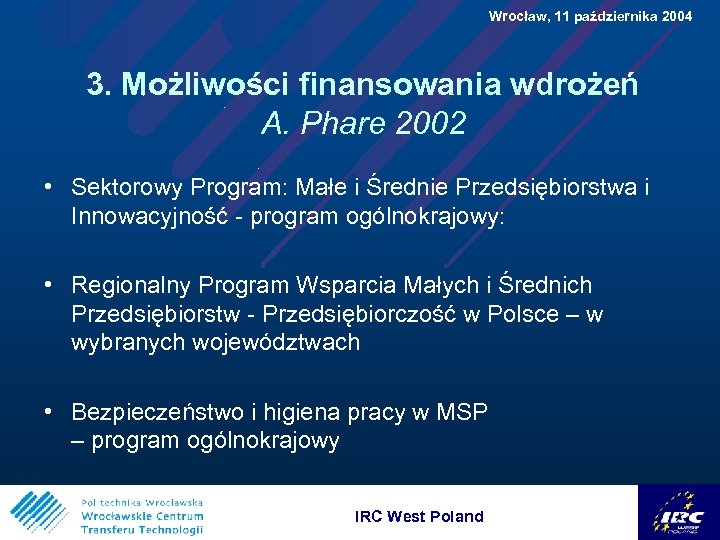 Wrocław, 11 października 2004

3. Możliwości finansowania wdrożeń
A. Phare 2002

• Sektorowy Program: Małe i Średnie Przedsiębiorstwa i Innowacyjność - program ogólnokrajowy:

• Regionalny Program Wsparcia Małych i Średnich Przedsiębiorstw - Przedsiębiorczość w Polsce – w wybranych województwach

• Bezpieczeństwo i higiena pracy w MSP – program ogólnokrajowy

Politechnika Wrocławska
Wrocławskie Centrum
Transferu Technologii

IRC West Poland

IRC